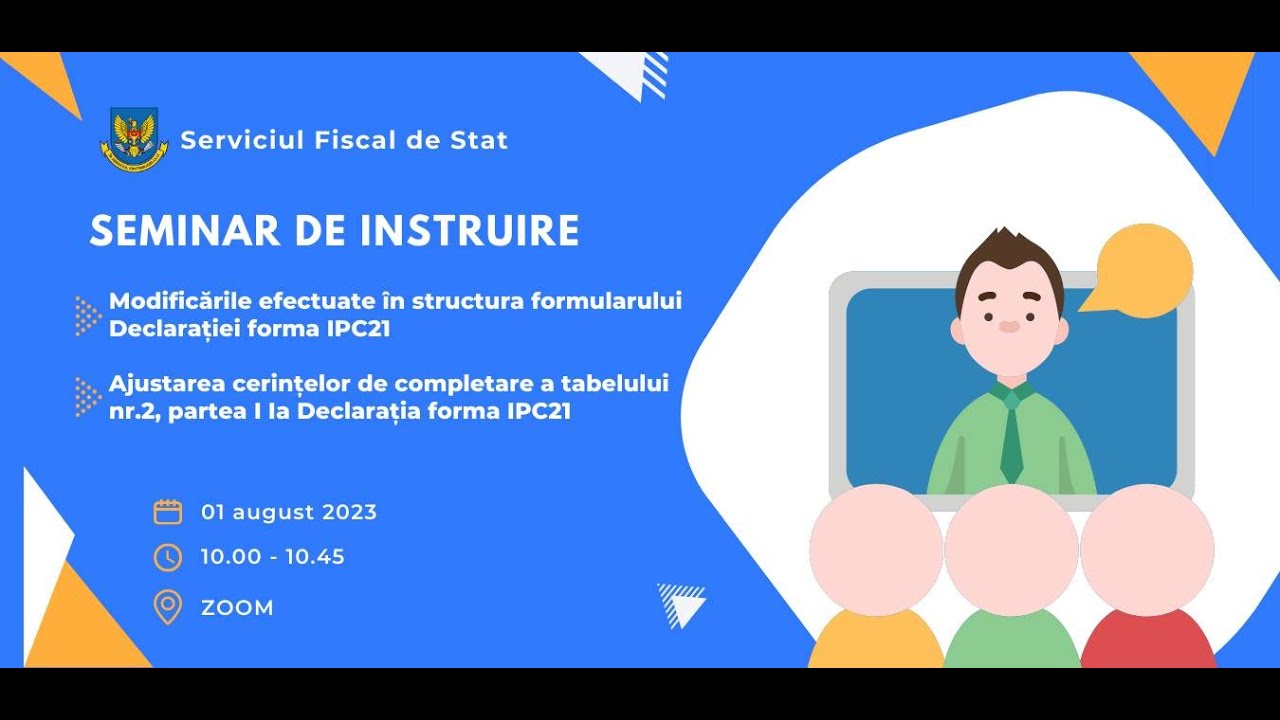 Serviciul Fiscal de Stat

SEMINAR DE INSTRUIRE

Modificările efectuate în structura formularului Declarației forma IPC21

Ajustarea cerințelor de completare a tabelului nr.2, partea I la Declarația forma IPC21

01 august 2023

10.00 - 10.45

ZOOM